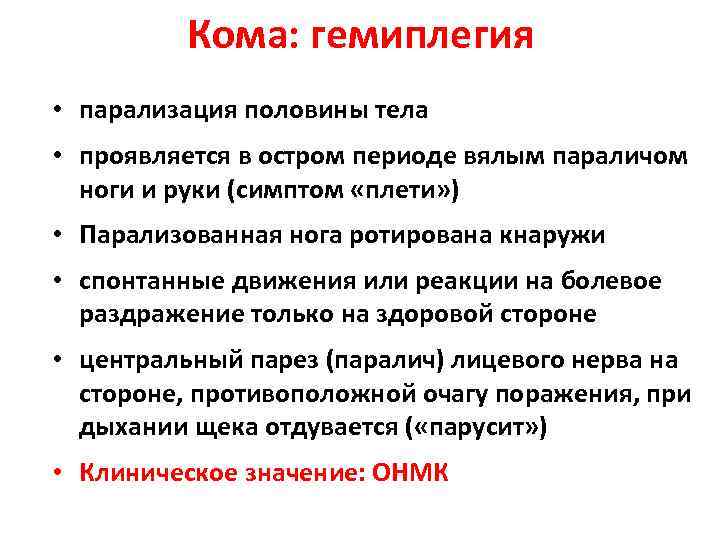 Кома: гемиплегия

• парализация половины тела
• проявляется в остром периоде вялым параличом ноги и руки (симптом «плети»)
• Парализованная нога ротирована кнаружи
• спонтанные движения или реакции на болевое раздражение только на здоровой стороне
• центральный парез (паралич) лицевого нерва на стороне, противоположной очагу поражения, при дыхании щека отдувается («парусит»)
• Клиническое значение: ОНМК